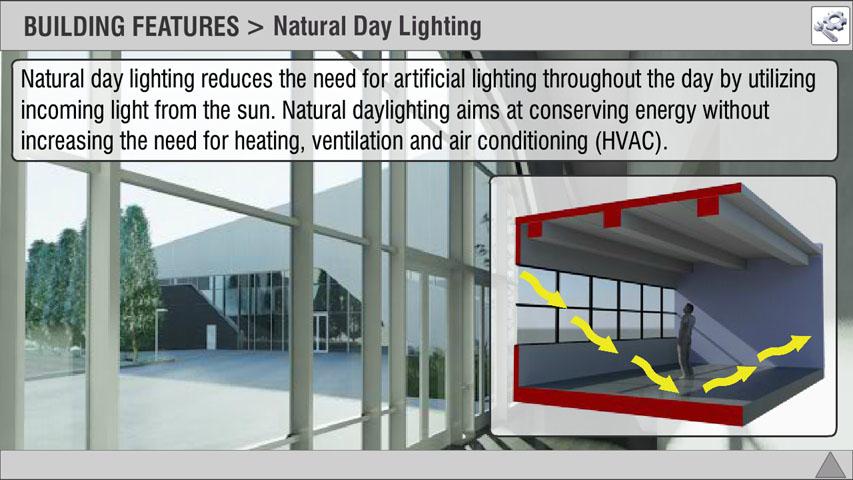 BUILDING FEATURES > Natural Day Lighting

Natural day lighting reduces the need for artificial lighting throughout the day by utilizing incoming light from the sun. Natural daylighting aims at conserving energy without increasing the need for heating, ventilation and air conditioning (HVAC).